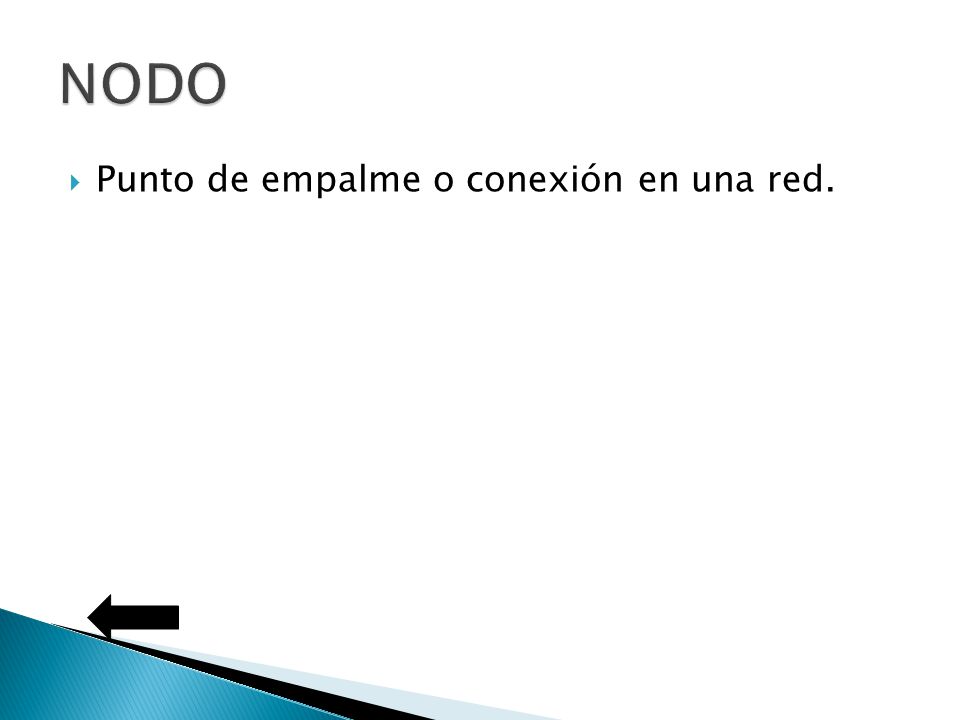 NODO

Punto de empalme o conexión en una red.